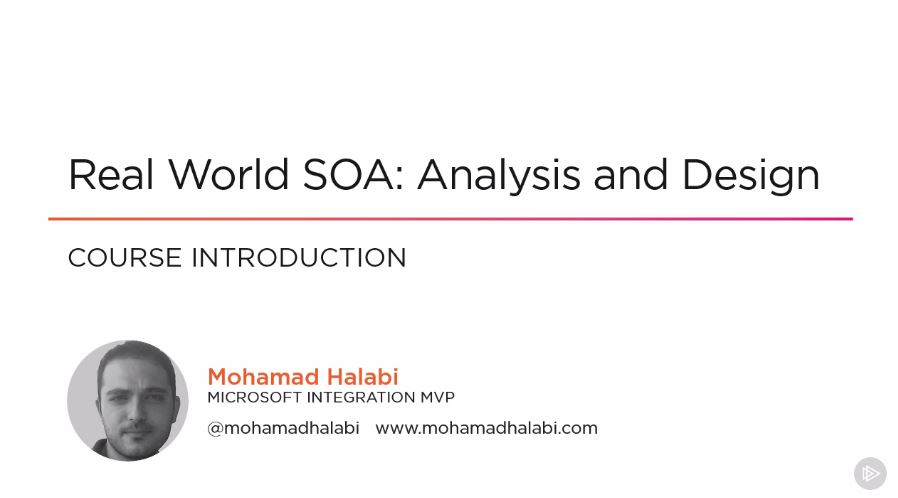 Real World SOA: Analysis and Design

COURSE INTRODUCTION

Mohamad Halabi
MICROSOFT INTEGRATION MVP
@mohamadhalabi www.mohamadhalabi.com